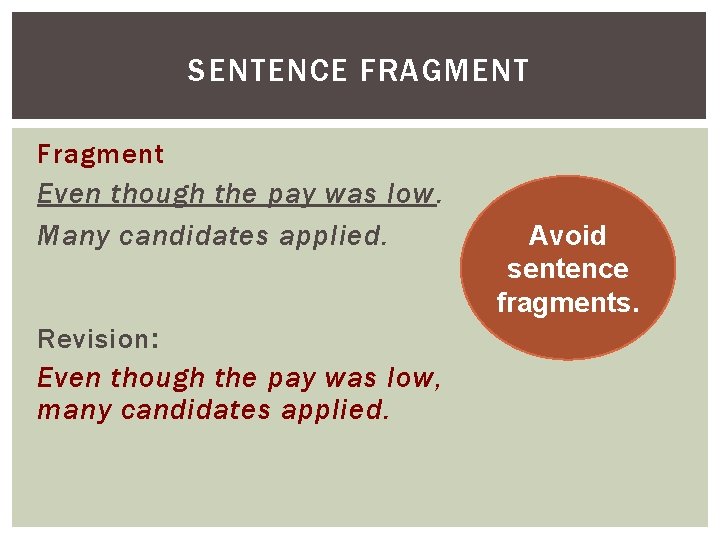 SENTENCE FRAGMENT

Fragment

Even though the pay was low.

Many candidates applied.

Revision:

Even though the pay was low, many candidates applied.

Avoid sentence fragments.